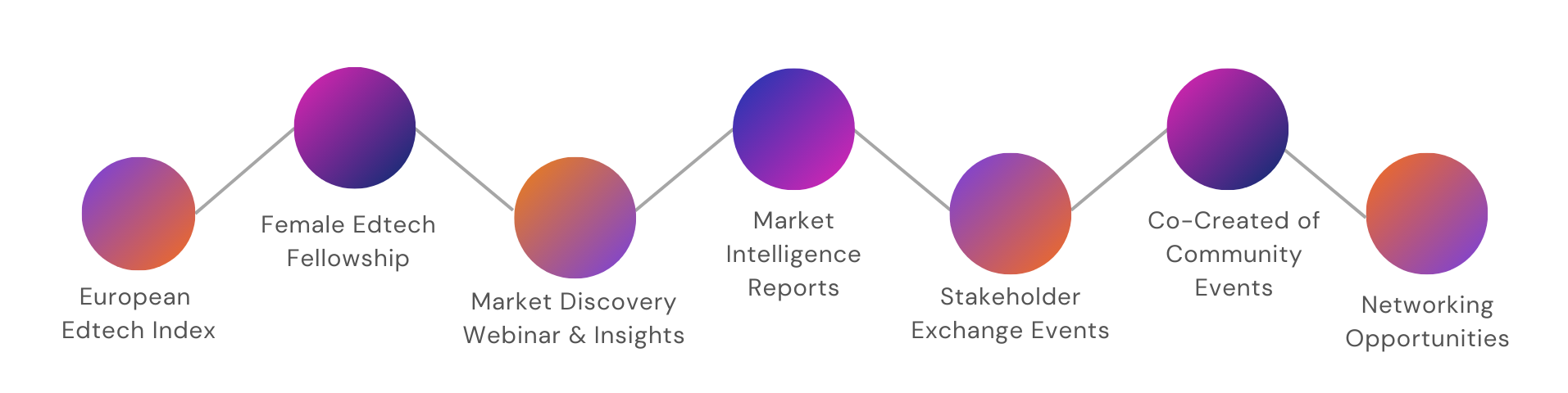 European Edtech Index

Female Edtech Fellowship

Market Discovery Webinar & Insights

Market Intelligence Reports

Stakeholder Exchange Events

Co-Created of Community Events

Networking Opportunities